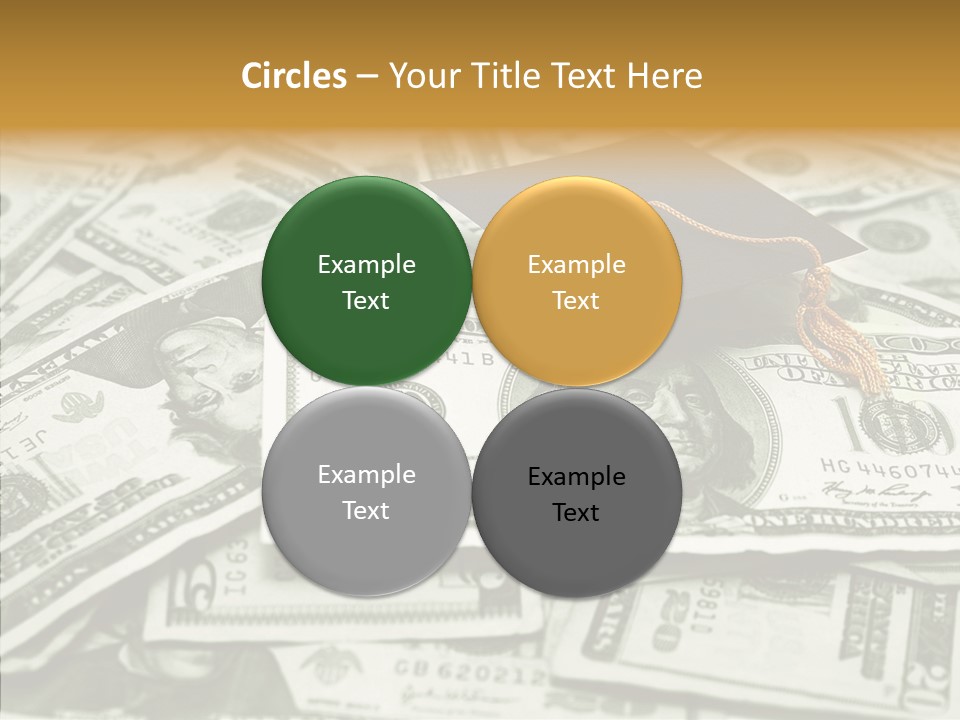 Circles – Your Title Text Here

Example Text

Example Text

Example Text

Example Text